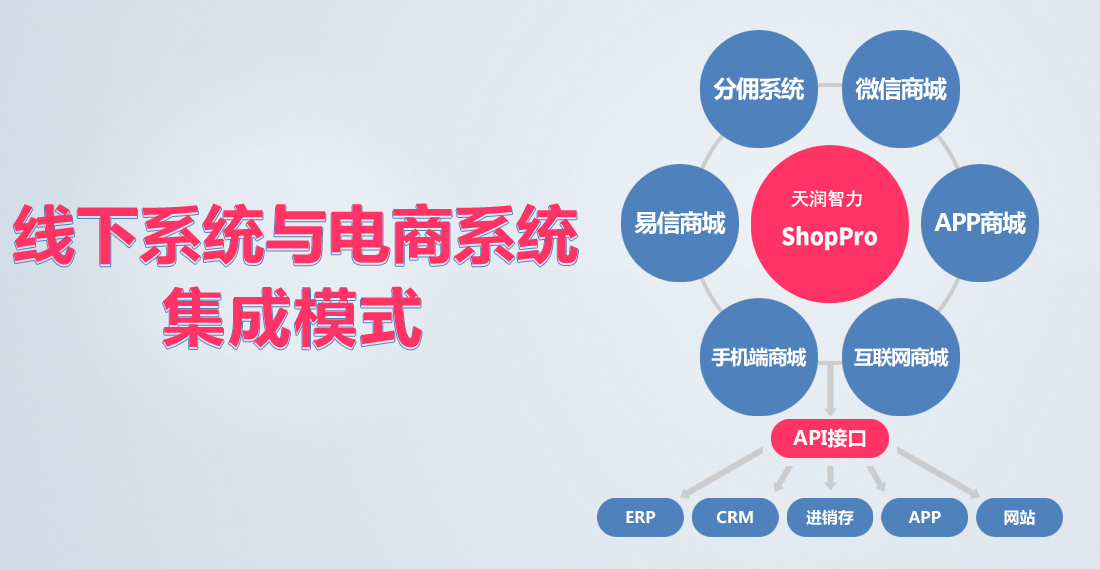 线下系统与电商系统
集成模式

分佣系统
微信商城
易信商城
天润智力
ShopPro
APP商城
手机端商城
互联网商城
API接口
ERP
CRM
进销存
APP
网站